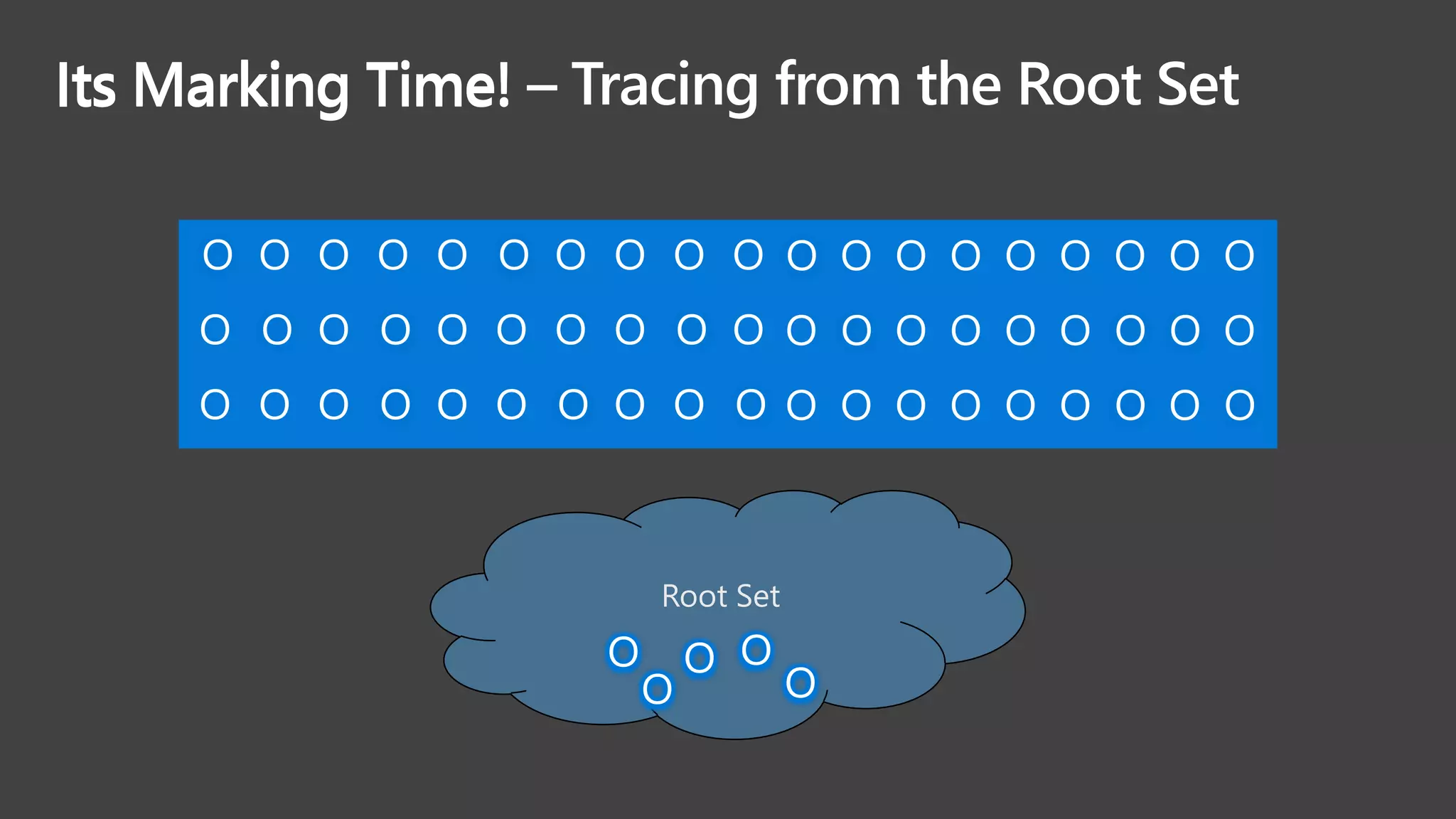 Its Marking Time! – Tracing from the Root Set

O O O O O O O O O O O O O O O O O O O
O O O O O O O O O O O O O O O O O O O
O O O O O O O O O O O O O O O O O O O

Root Set

O O O O O